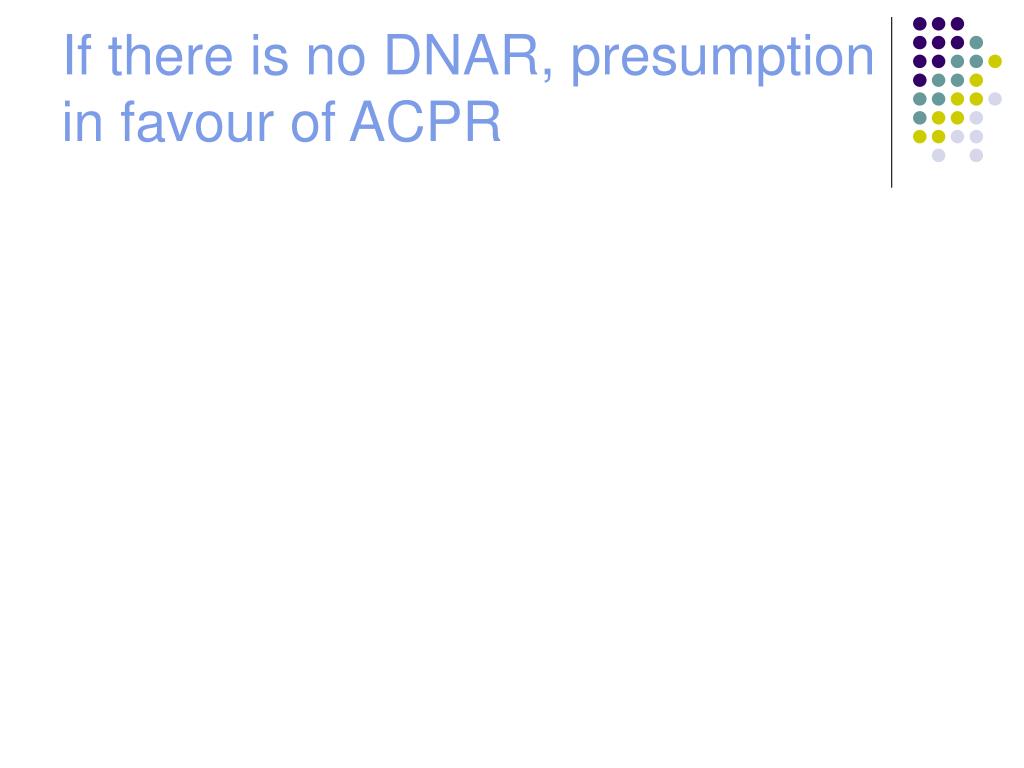 If there is no DNAR, presumption in favour of ACPR